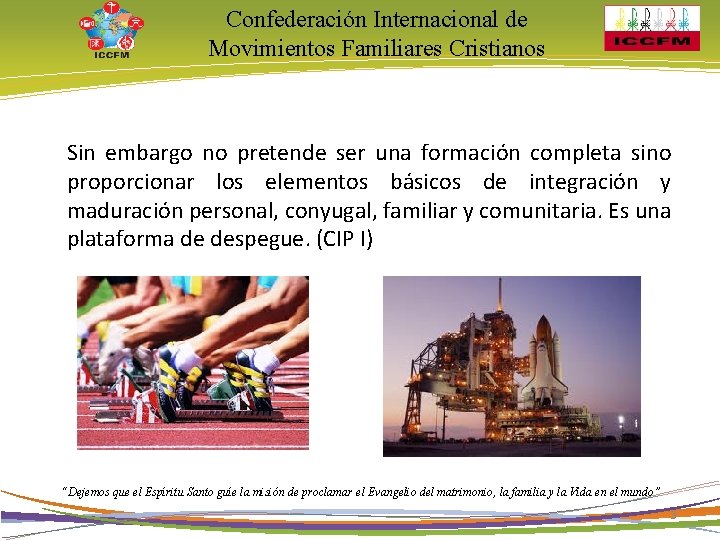 ICCFM

Confederación Internacional de Movimientos Familiares Cristianos

ICCFM

Sin embargo no pretende ser una formación completa sino proporcionar los elementos básicos de integración y maduración personal, conyugal, familiar y comunitaria. Es una plataforma de despegue. (CIP I)

"Dejemos que el Espíritu Santo guíe la misión de proclamar el Evangelio del matrimonio, la familia y la Vida en el mundo"